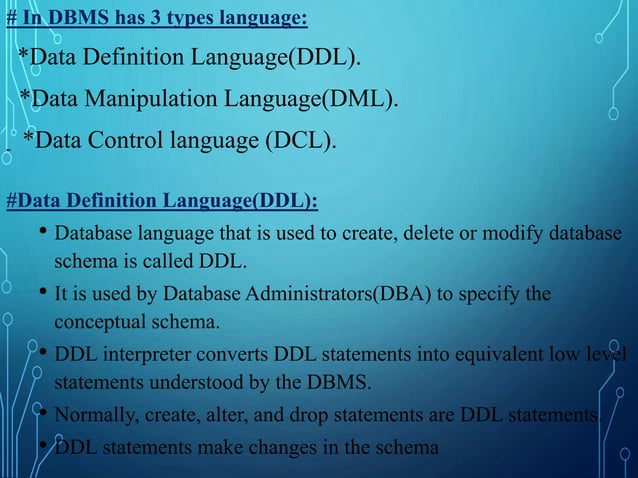 # In DBMS has 3 types language:

*Data Definition Language(DDL).

*Data Manipulation Language(DML).

*Data Control language (DCL).

#Data Definition Language(DDL):

• Database language that is used to create, delete or modify database schema is called DDL.

• It is used by Database Administrators(DBA) to specify the conceptual schema.

• DDL interpreter converts DDL statements into equivalent low level statements understood by the DBMS.

• Normally, create, alter, and drop statements are DDL statements.

• DDL statements make changes in the schema